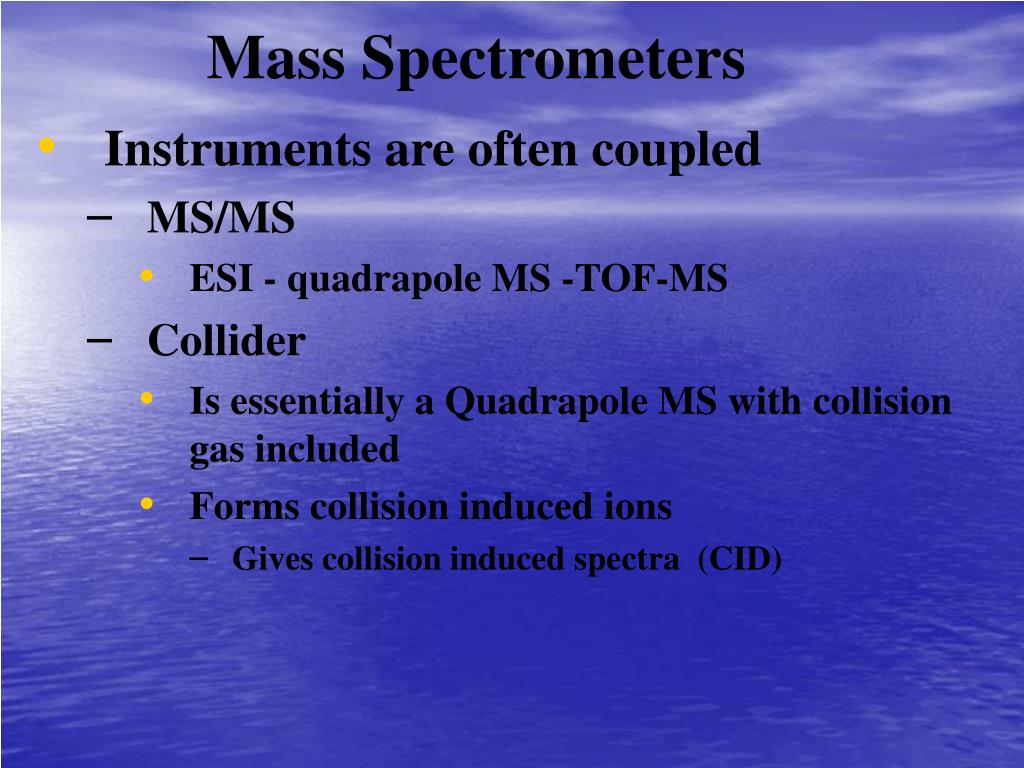 Mass Spectrometers

• Instruments are often coupled
– MS/MS
• ESI - quadrapole MS -TOF-MS
– Collider
• Is essentially a Quadrapole MS with collision gas included
• Forms collision induced ions
– Gives collision induced spectra (CID)